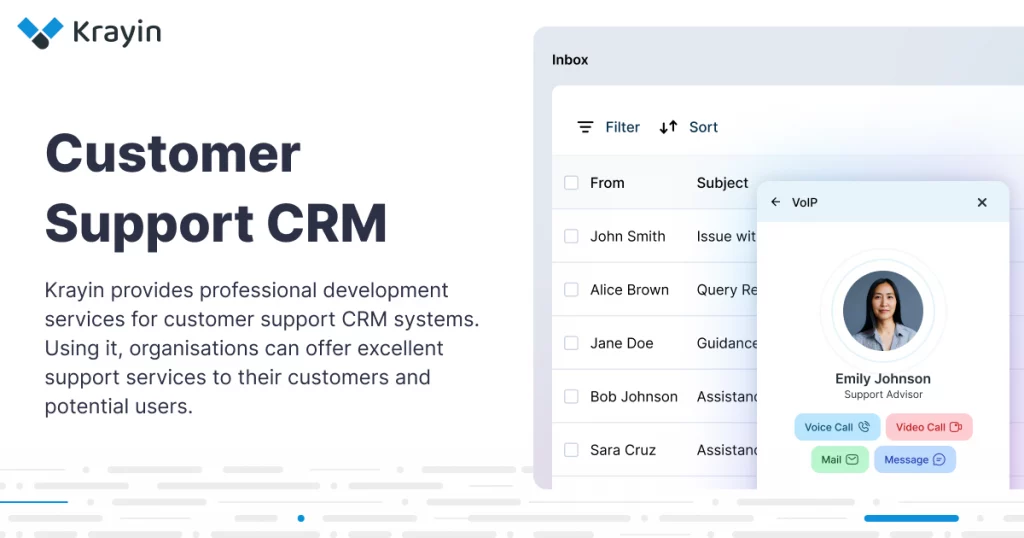 Krayin

Customer Support CRM

Krayin provides professional development services for customer support CRM systems. Using it, organisations can offer excellent support services to their customers and potential users.

Inbox

Filter Sort

| From | Subject |
|---|---|
| John Smith | Issue wit |
| Alice Brown | Query Re |
| Jane Doe | Guidance |
| Bob Johnson | Assistanc |
| Sara Cruz | Assistanc |

VoIP

Emily Johnson
Support Advisor

Voice Call
Video Call
Mail
Message